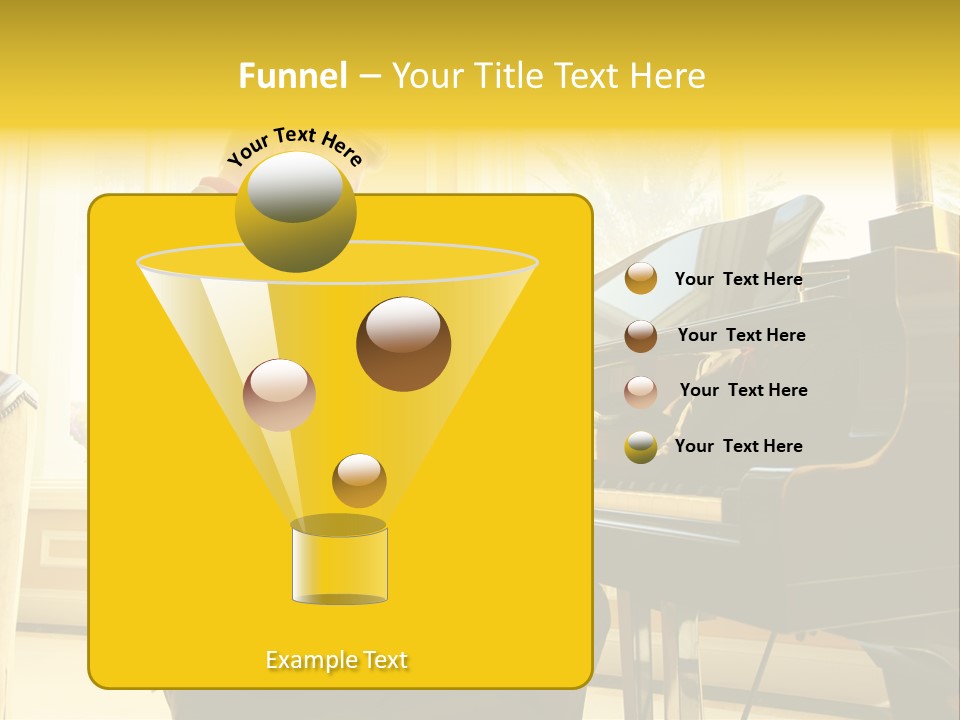 Funnel – Your Title Text Here

Your Text Here

Your Text Here

Your Text Here

Your Text Here

Your Text Here

Example Text